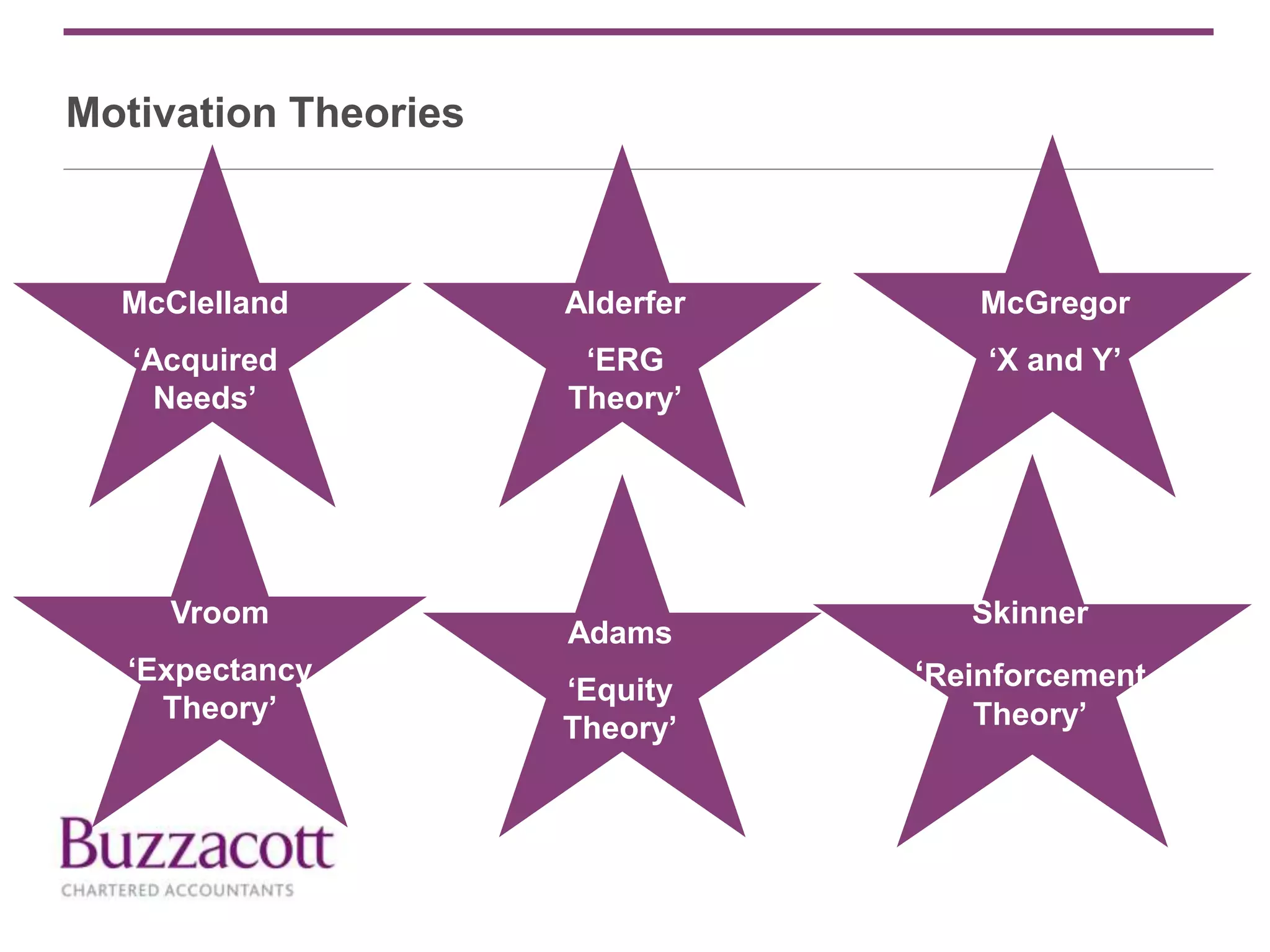 Motivation Theories

McClelland

‘Acquired Needs’

Alderfer

‘ERG Theory’

McGregor

‘X and Y’

Vroom

‘Expectancy Theory’

Adams

‘Equity Theory’

Skinner

‘Reinforcement Theory’

Buzzacott
CHARTERED ACCOUNTANTS